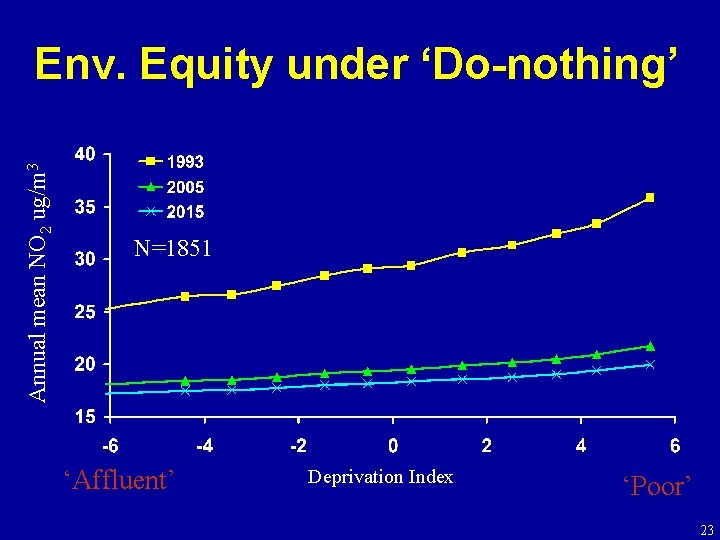 Env. Equity under ‘Do-nothing’

Annual mean $NO_2$ ug/m$^3$

40
35
30
25
20
15

1993
2005
2015

N=1851

-6 -4 -2 0 2 4 6

‘Affluent’

Deprivation Index

‘Poor’

23